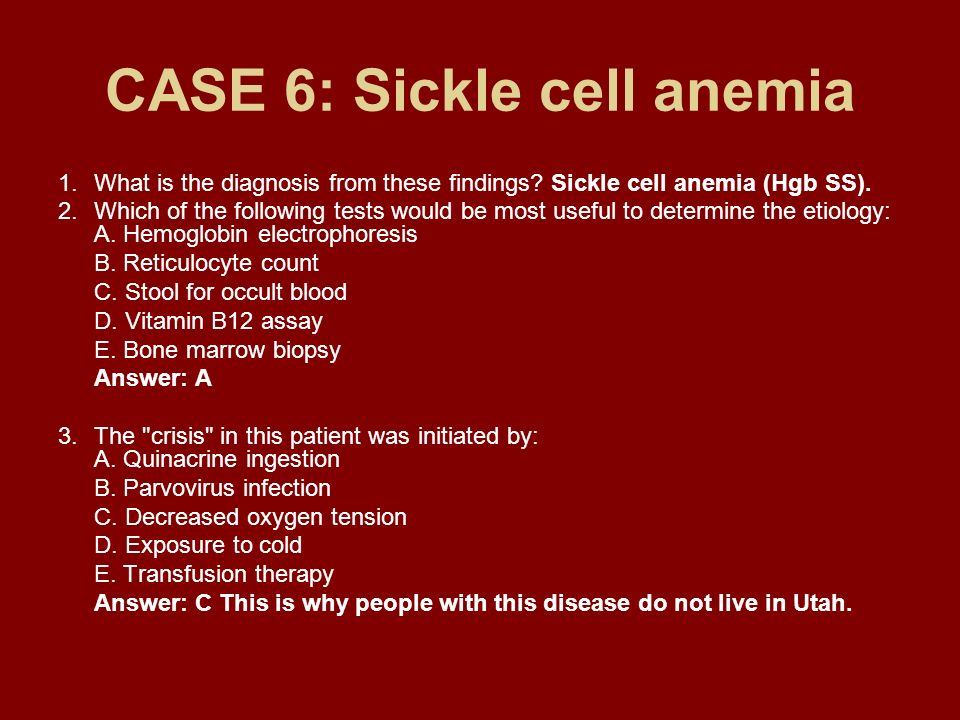 CASE 6: Sickle cell anemia

1. What is the diagnosis from these findings? Sickle cell anemia (Hgb SS).
2. Which of the following tests would be most useful to determine the etiology:
A. Hemoglobin electrophoresis
B. Reticulocyte count
C. Stool for occult blood
D. Vitamin B12 assay
E. Bone marrow biopsy
Answer: A

3. The "crisis" in this patient was initiated by:
A. Quinacrine ingestion
B. Parvovirus infection
C. Decreased oxygen tension
D. Exposure to cold
E. Transfusion therapy
Answer: C This is why people with this disease do not live in Utah.